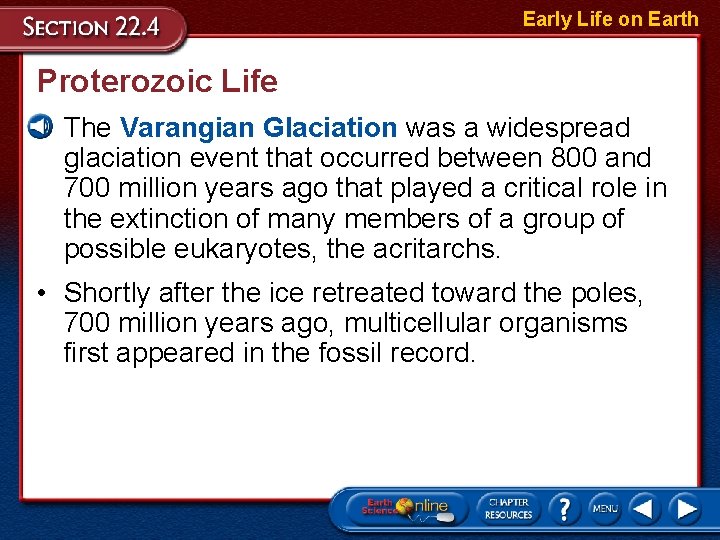 SECTION 22.4

Early Life on Earth

Proterozoic Life

The Varangian Glaciation was a widespread glaciation event that occurred between 800 and 700 million years ago that played a critical role in the extinction of many members of a group of possible eukaryotes, the acritarchs.

• Shortly after the ice retreated toward the poles, 700 million years ago, multicellular organisms first appeared in the fossil record.

Earth Science Online

CHAPTER RESOURCES

?

MENU